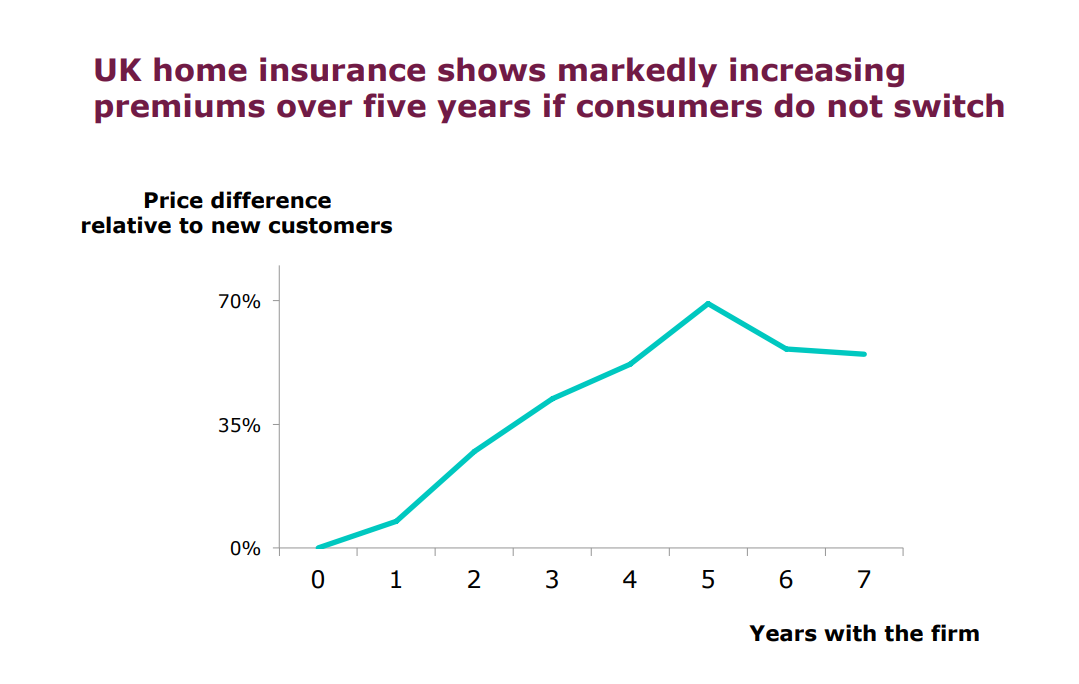 UK home insurance shows markedly increasing premiums over five years if consumers do not switch

Price difference relative to new customers

70%

35%

0%

0 1 2 3 4 5 6 7

Years with the firm